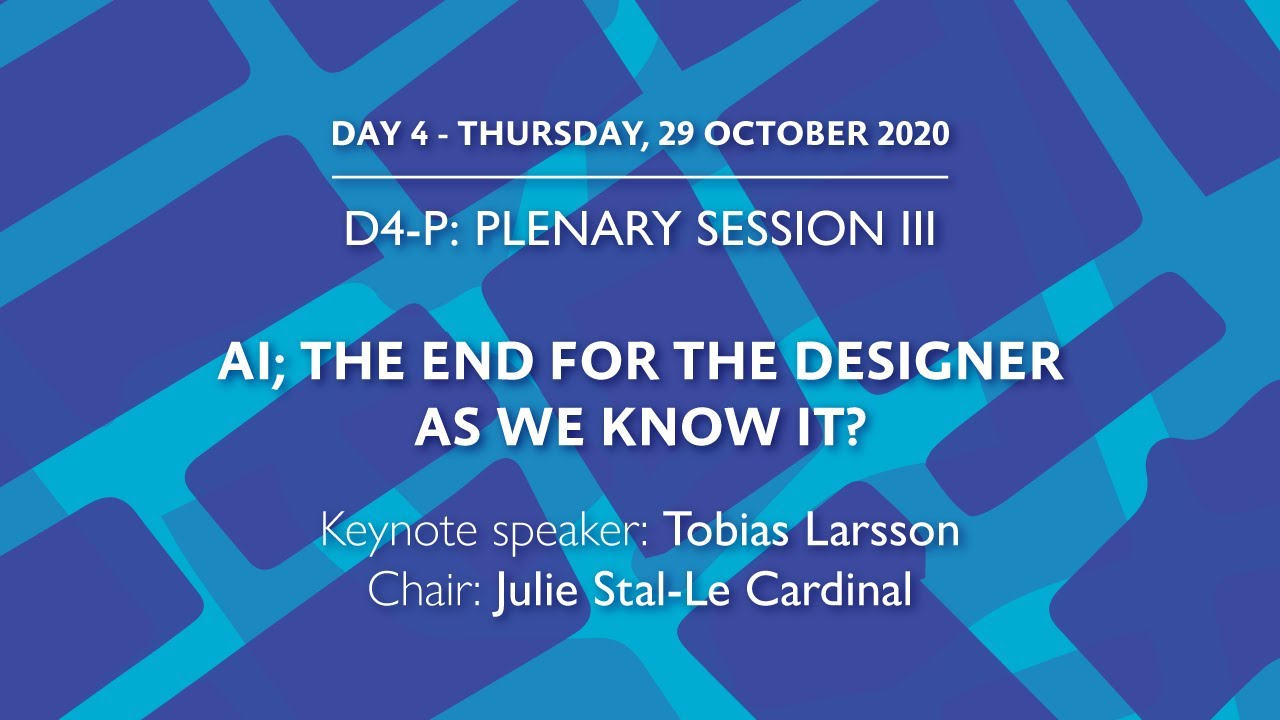 DAY 4 - THURSDAY, 29 OCTOBER 2020

D4-P: PLENARY SESSION III

AI; THE END FOR THE DESIGNER AS WE KNOW IT?

Keynote speaker: Tobias Larsson
Chair: Julie Stal-Le Cardinal